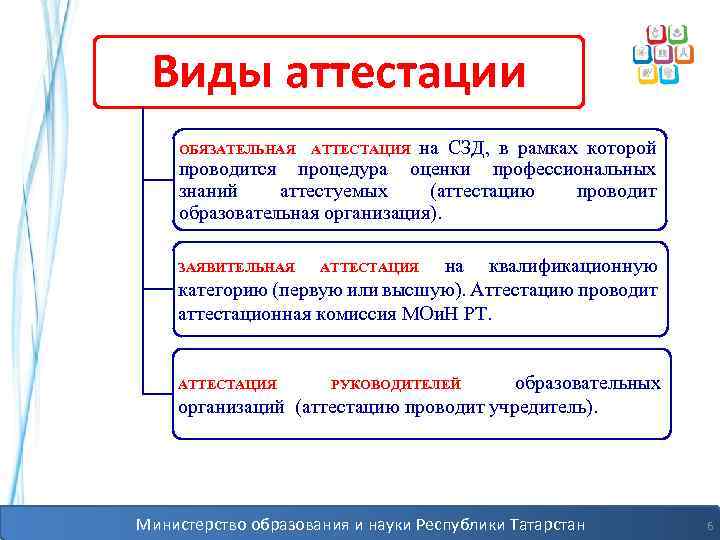 Виды аттестации

ОБЯЗАТЕЛЬНАЯ АТТЕСТАЦИЯ на СЗД, в рамках которой проводится процедура оценки профессиональных знаний аттестуемых (аттестацию проводит образовательная организация).

ЗАЯВИТЕЛЬНАЯ АТТЕСТАЦИЯ на квалификационную категорию (первую или высшую). Аттестацию проводит аттестационная комиссия МОиН РТ.

АТТЕСТАЦИЯ РУКОВОДИТЕЛЕЙ образовательных организаций (аттестацию проводит учредитель).

Министерство образования и науки Республики Татарстан 6